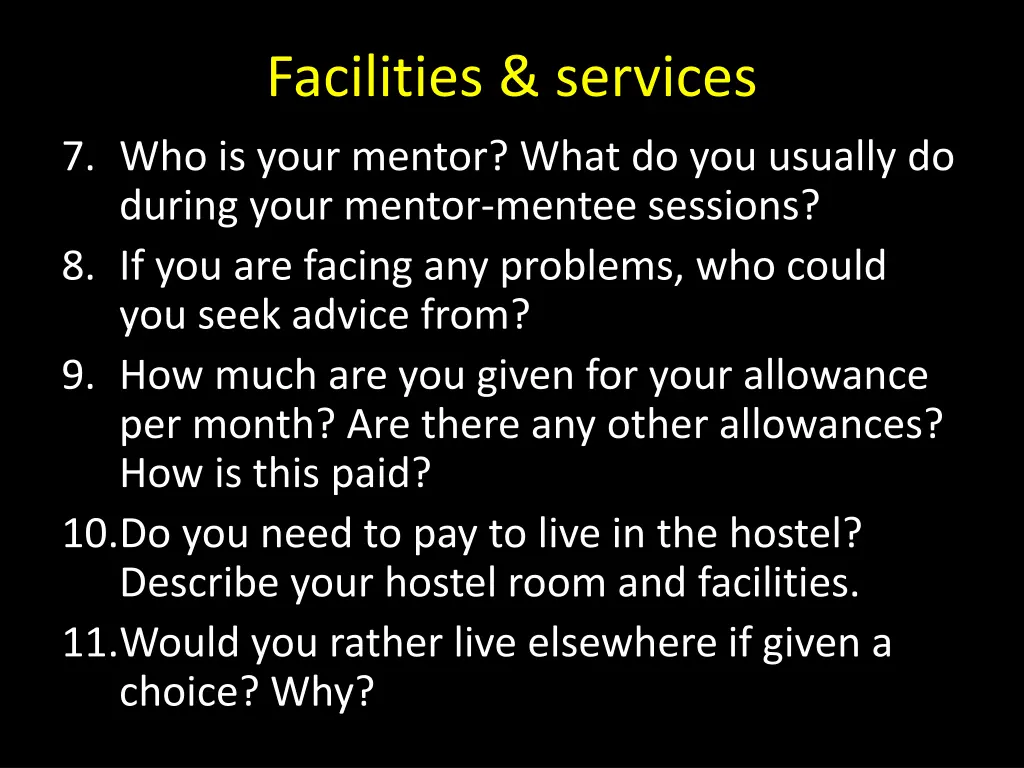 Facilities & services

7. Who is your mentor? What do you usually do during your mentor-mentee sessions?
8. If you are facing any problems, who could you seek advice from?
9. How much are you given for your allowance per month? Are there any other allowances? How is this paid?
10. Do you need to pay to live in the hostel? Describe your hostel room and facilities.
11. Would you rather live elsewhere if given a choice? Why?